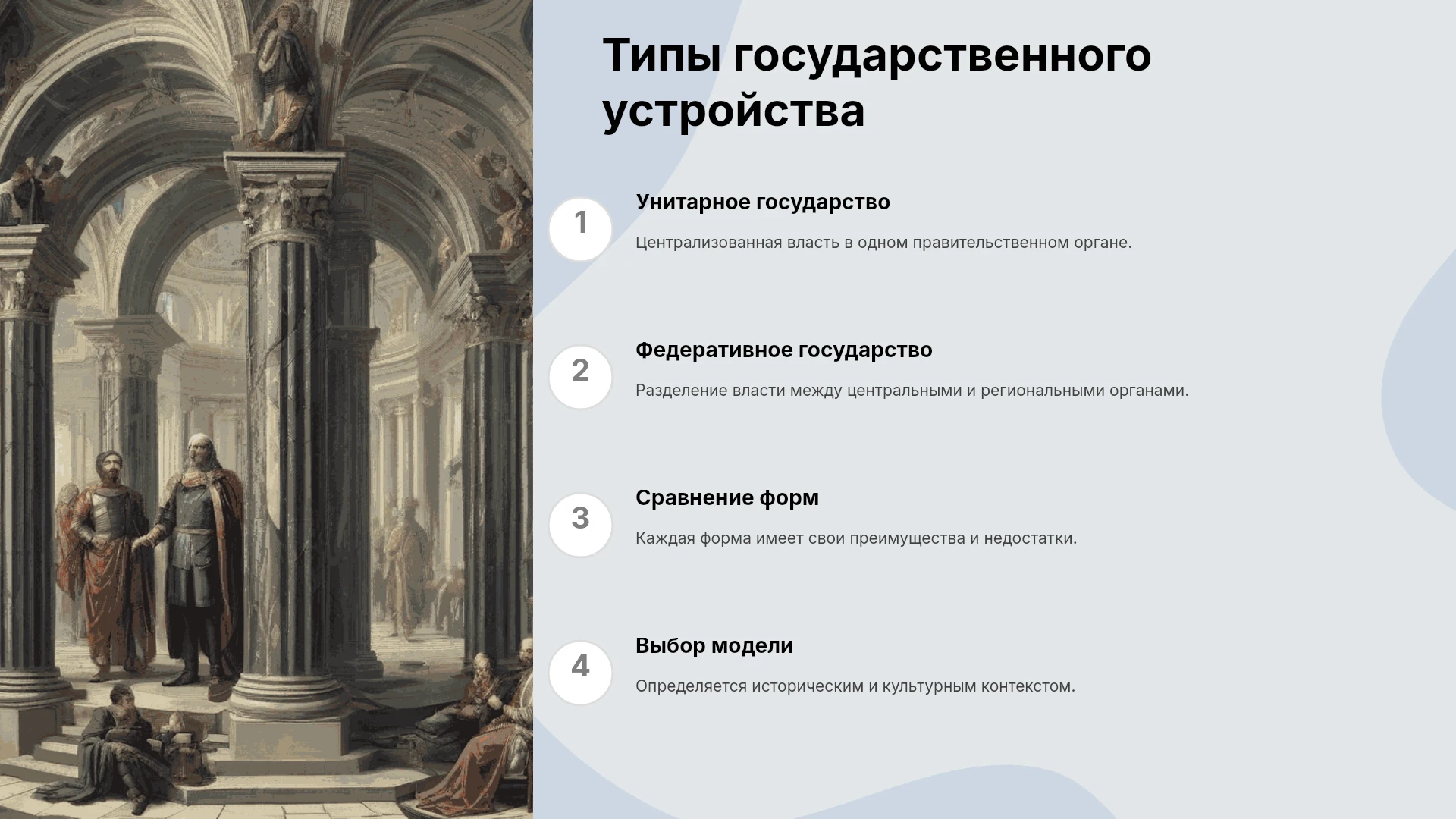 Типы государственного устройства

1

Унитарное государство

Централизованная власть в одном правительственном органе.

2

Федеративное государство

Разделение власти между центральными и региональными органами.

3

Сравнение форм

Каждая форма имеет свои преимущества и недостатки.

4

Выбор модели

Определяется историческим и культурным контекстом.